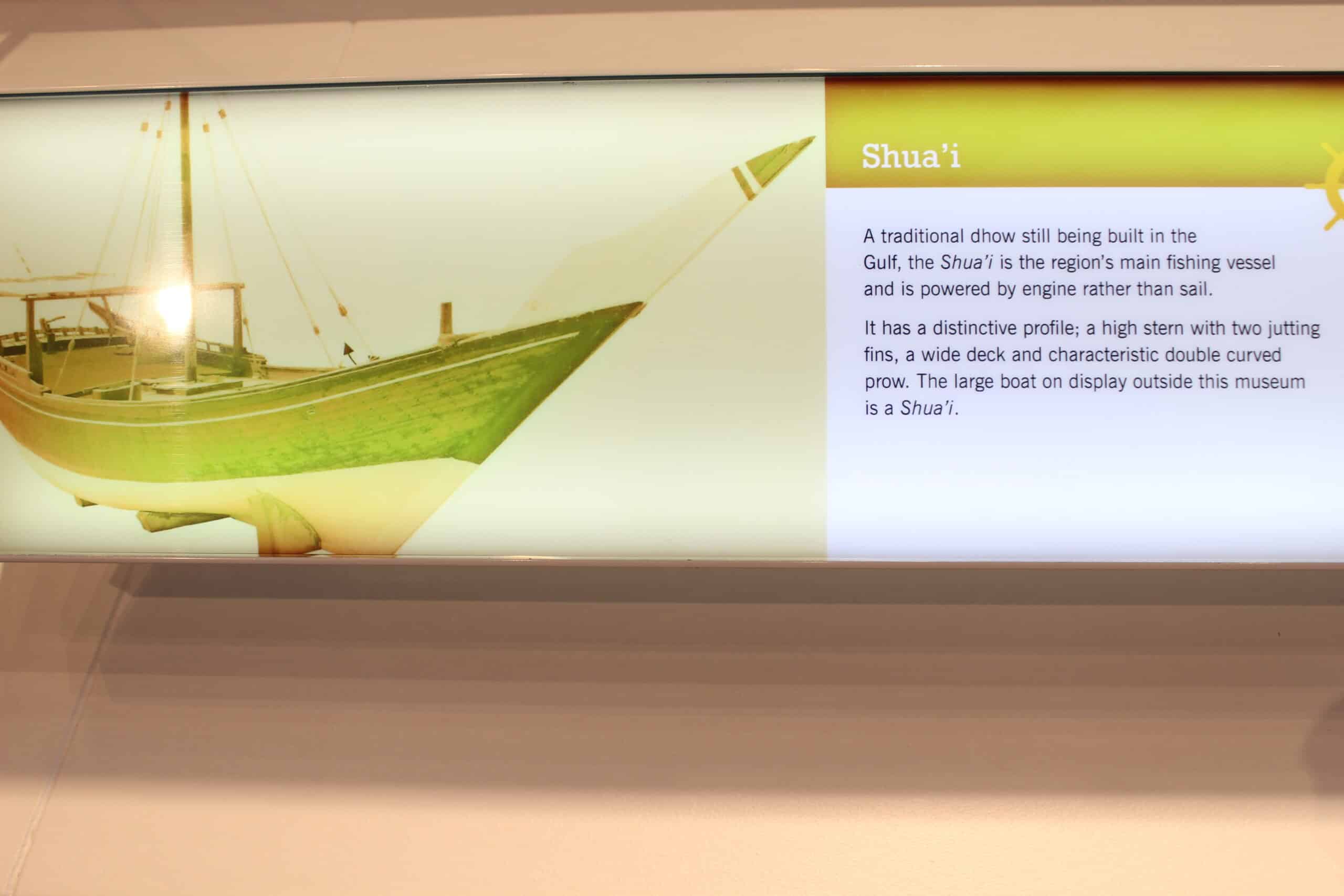 Shua'i

A traditional dhow still being built in the Gulf, the Shua'i is the region's main fishing vessel and is powered by engine rather than sail.

It has a distinctive profile; a high stern with two jutting fins, a wide deck and characteristic double curved prow. The large boat on display outside this museum is a Shua'i.